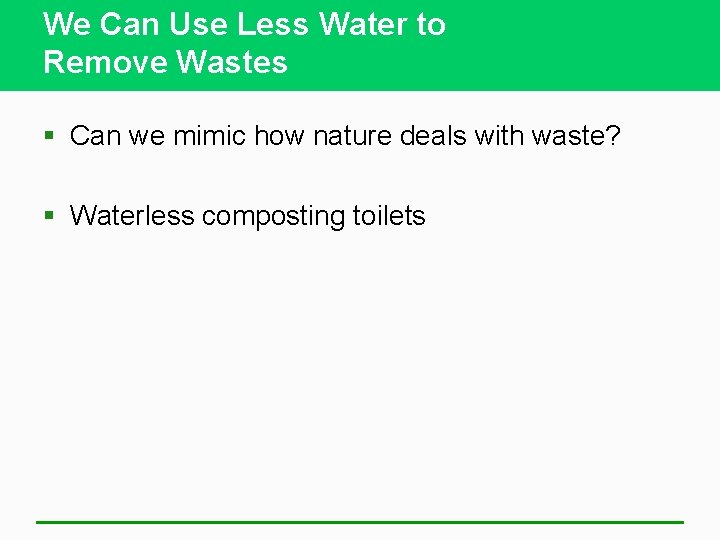 We Can Use Less Water to Remove Wastes

▪ Can we mimic how nature deals with waste?

▪ Waterless composting toilets